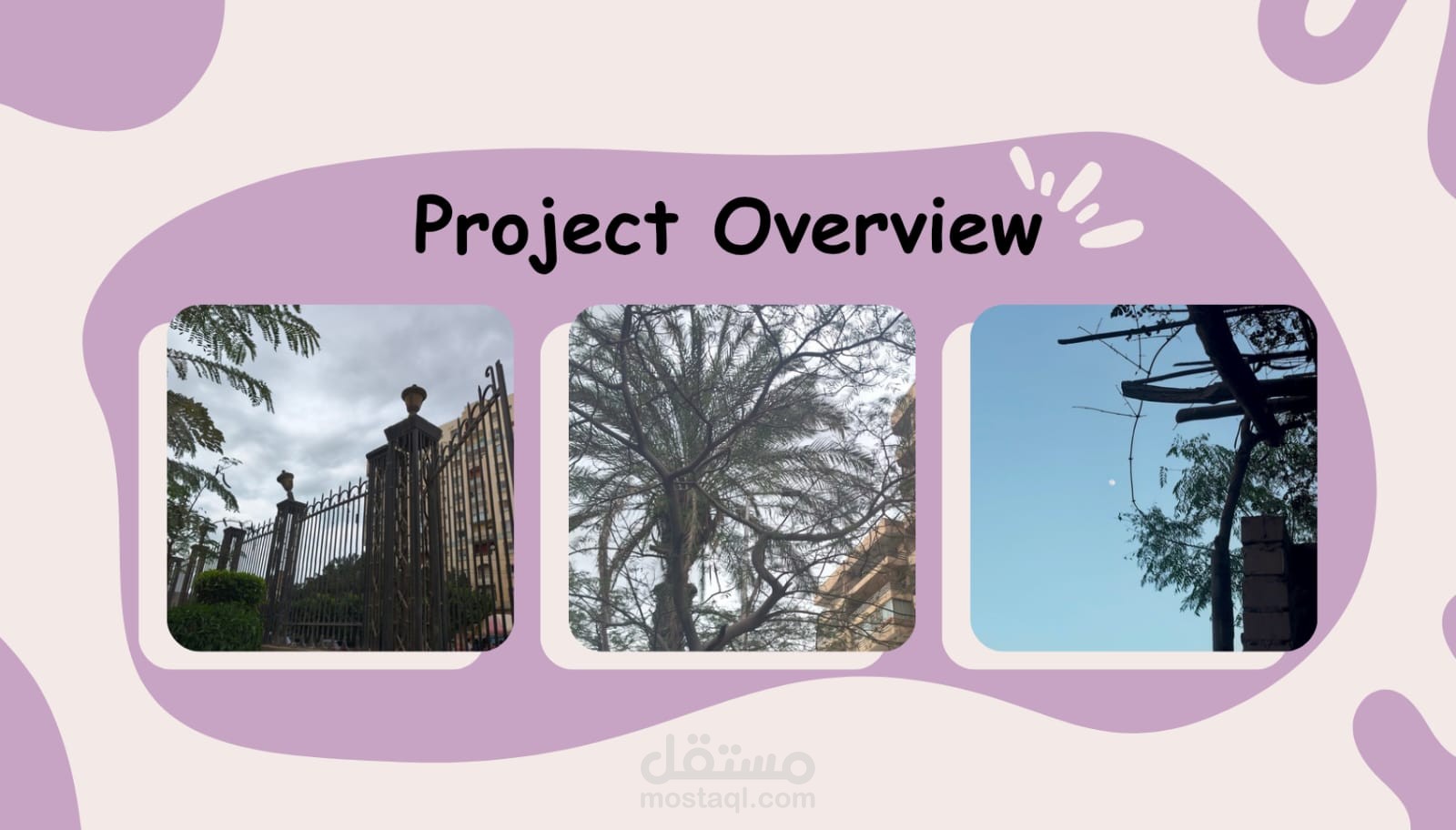 Project Overview

مستقل
mostaql.com